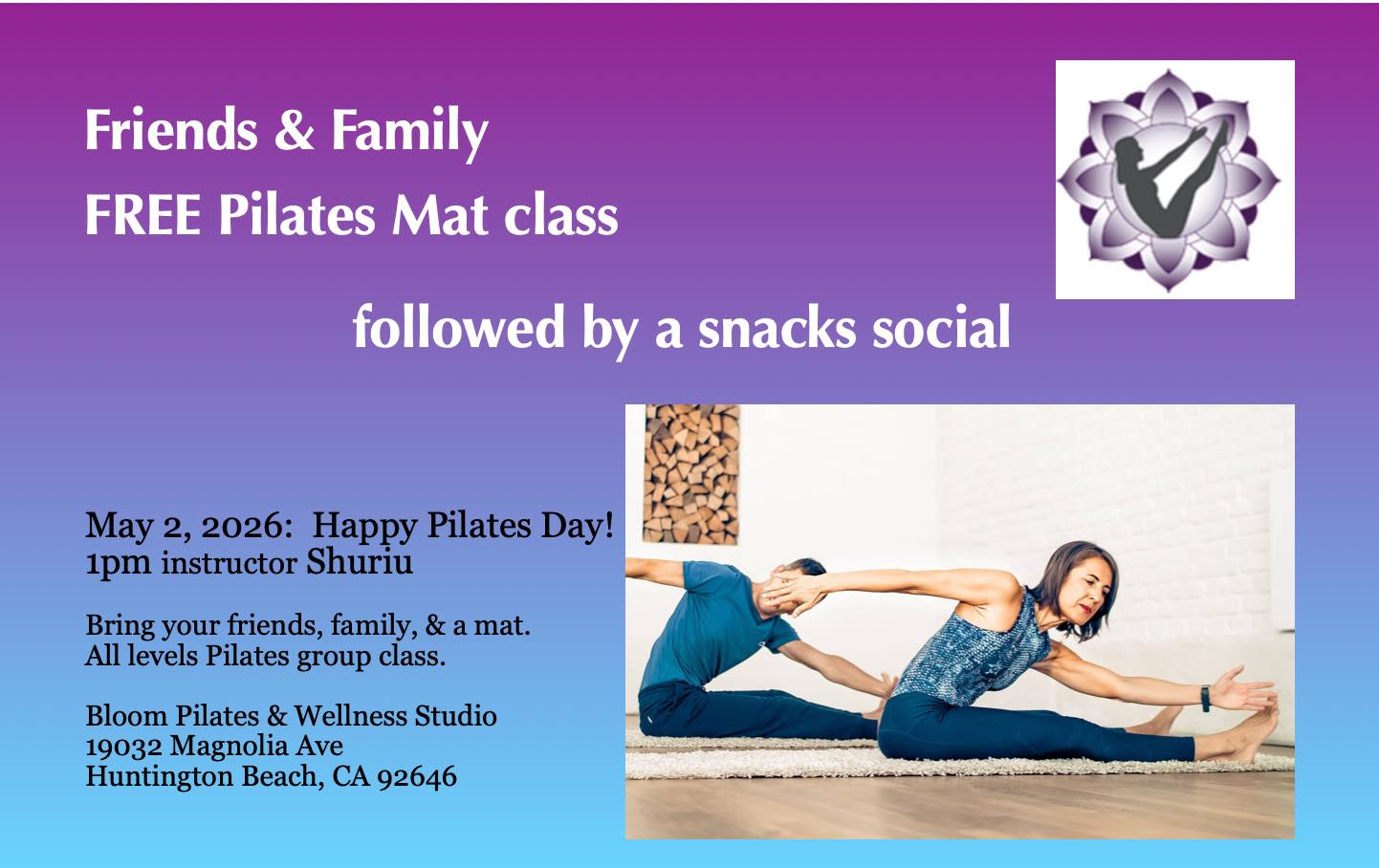 Friends & Family
FREE Pilates Mat class

followed by a snacks social

May 2, 2026: Happy Pilates Day!
1pm instructor Shuriu

Bring your friends, family, & a mat.
All levels Pilates group class.

Bloom Pilates & Wellness Studio
19032 Magnolia Ave
Huntington Beach, CA 92646